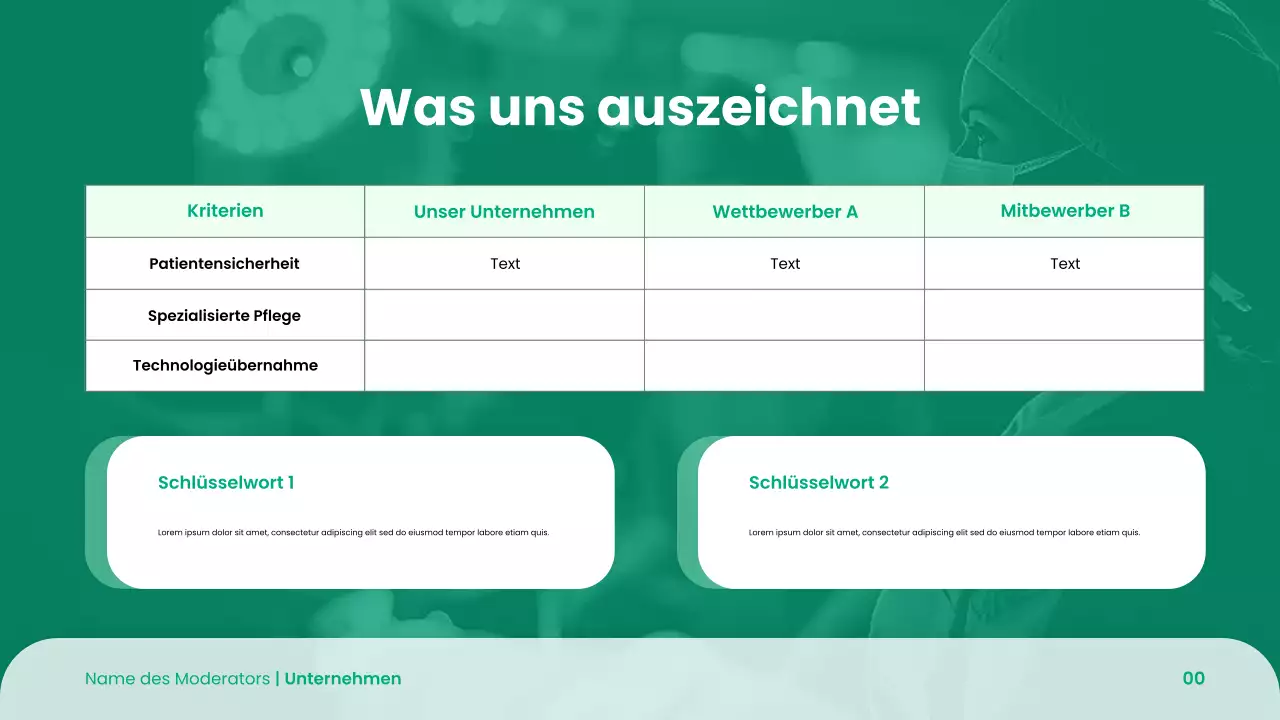 Was uns auszeichnet

| Kriterien | Unser Unternehmen | Wettbewerber A | Mitbewerber B |
|---|---|---|---|
| Patientensicherheit | Text | Text | Text |
| Spezialisierte Pflege | | | |
| Technologieübernahme | | | |

Schlüsselwort 1

Lorem ipsum dolor sit amet, consectetur adipiscing elit sed do eiusmod tempor labore etiam quis.

Schlüsselwort 2

Lorem ipsum dolor sit amet, consectetur adipiscing elit sed do eiusmod tempor labore etiam quis.

Name des Moderators | Unternehmen

00